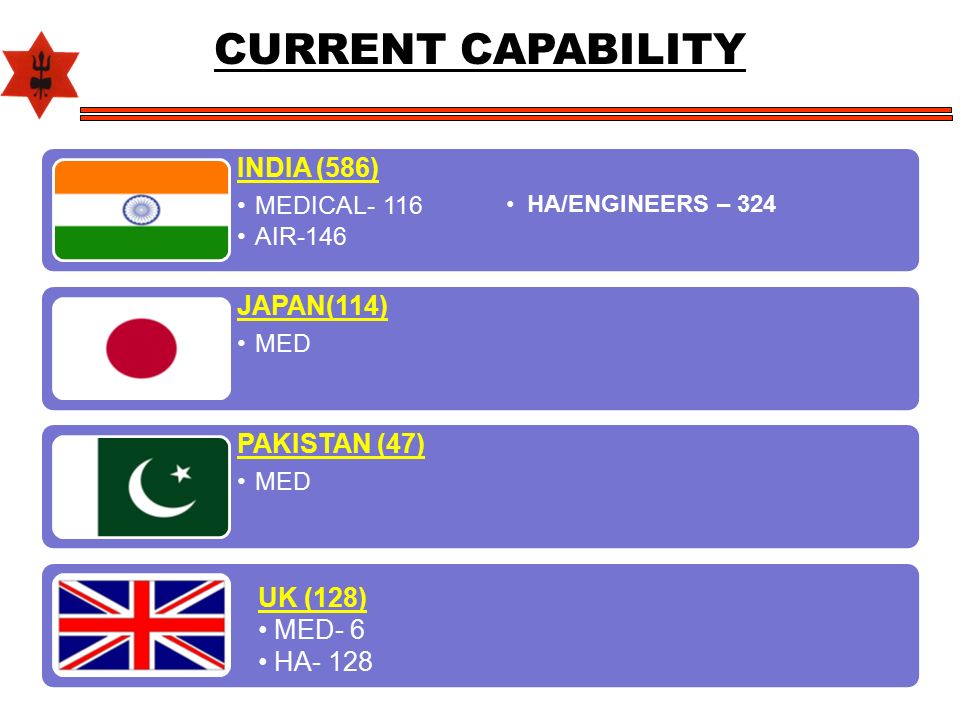 CURRENT CAPABILITY

INDIA (586)
• MEDICAL- 116
• AIR-146
• HA/ENGINEERS – 324

JAPAN(114)
• MED

PAKISTAN (47)
• MED

UK (128)
• MED- 6
• HA- 128